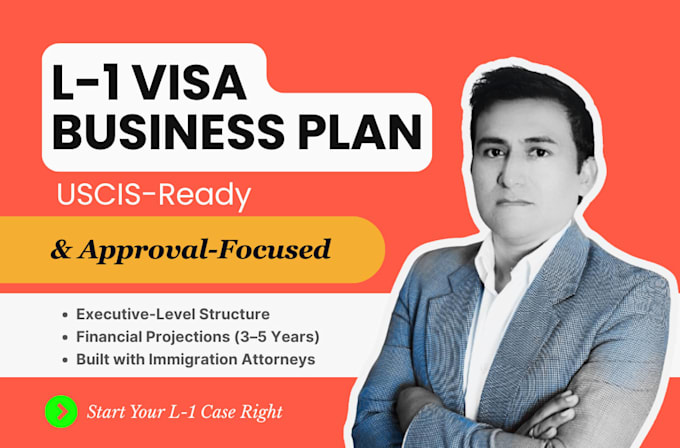 L-1 VISA
BUSINESS PLAN

USCIS-Ready

& Approval-Focused

• Executive-Level Structure
• Financial Projections (3–5 Years)
• Built with Immigration Attorneys

Start Your L-1 Case Right